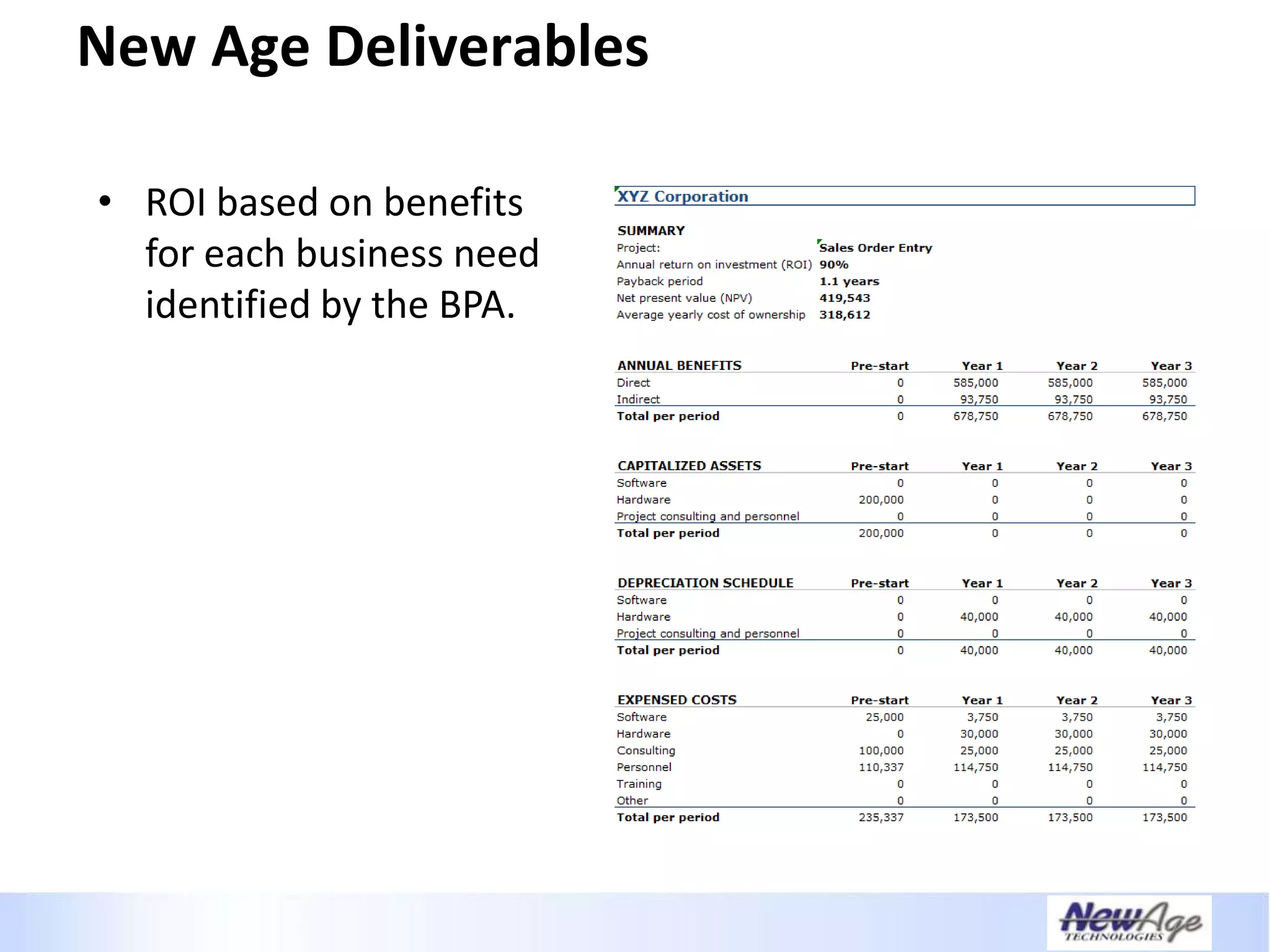 New Age Deliverables

• ROI based on benefits for each business need identified by the BPA.

XYZ Corporation

SUMMARY

| | |
|---|---|
| Project: | Sales Order Entry |
| Annual return on investment (ROI) | 90% |
| Payback period | 1.1 years |
| Net present value (NPV) | 419,543 |
| Average yearly cost of ownership | 318,612 |

| ANNUAL BENEFITS | Pre-start | Year 1 | Year 2 | Year 3 |
|---|---|---|---|---|
| Direct | 0 | 585,000 | 585,000 | 585,000 |
| Indirect | 0 | 93,750 | 93,750 | 93,750 |
| Total per period | 0 | 678,750 | 678,750 | 678,750 |

| CAPITALIZED ASSETS | Pre-start | Year 1 | Year 2 | Year 3 |
|---|---|---|---|---|
| Software | 0 | 0 | 0 | 0 |
| Hardware | 200,000 | 0 | 0 | 0 |
| Project consulting and personnel | 0 | 0 | 0 | 0 |
| Total per period | 200,000 | 0 | 0 | 0 |

| DEPRECIATION SCHEDULE | Pre-start | Year 1 | Year 2 | Year 3 |
|---|---|---|---|---|
| Software | 0 | 0 | 0 | 0 |
| Hardware | 0 | 40,000 | 40,000 | 40,000 |
| Project consulting and personnel | 0 | 0 | 0 | 0 |
| Total per period | 0 | 40,000 | 40,000 | 40,000 |

| EXPENSED COSTS | Pre-start | Year 1 | Year 2 | Year 3 |
|---|---|---|---|---|
| Software | 25,000 | 3,750 | 3,750 | 3,750 |
| Hardware | 0 | 30,000 | 30,000 | 30,000 |
| Consulting | 100,000 | 25,000 | 25,000 | 25,000 |
| Personnel | 110,337 | 114,750 | 114,750 | 114,750 |
| Training | 0 | 0 | 0 | 0 |
| Other | 0 | 0 | 0 | 0 |
| Total per period | 235,337 | 173,500 | 173,500 | 173,500 |

NewAge TECHNOLOGIES